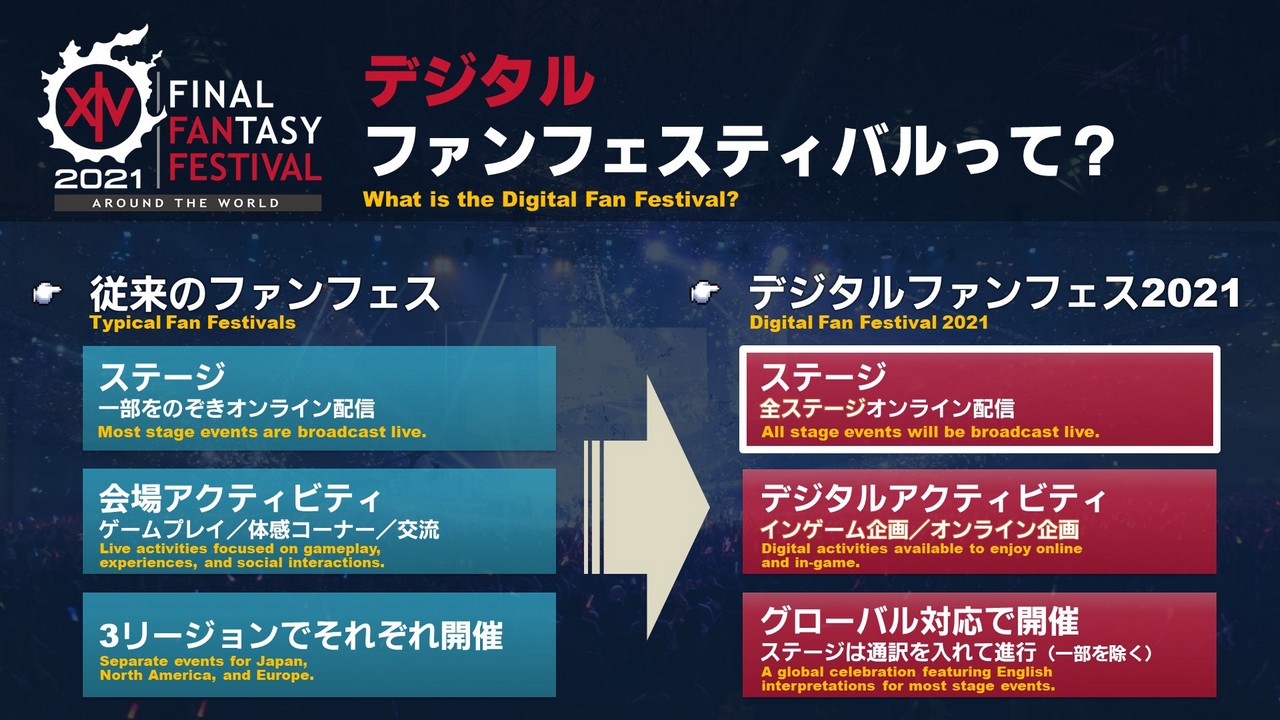 XIV FINAL FANTASY FESTIVAL 2021 AROUND THE WORLD

デジタル
ファンフェスティバルって？
What is the Digital Fan Festival?

従来のファンフェス
Typical Fan Festivals

ステージ
一部をのぞきオンライン配信
Most stage events are broadcast live.

会場アクティビティ
ゲームプレイ／体感コーナー／交流
Live activities focused on gameplay, experiences, and social interactions.

3リージョンでそれぞれ開催
Separate events for Japan, North America, and Europe.

デジタルファンフェス2021
Digital Fan Festival 2021

ステージ
全ステージオンライン配信
All stage events will be broadcast live.

デジタルアクティビティ
インゲーム企画／オンライン企画
Digital activities available to enjoy online and in-game.

グローバル対応で開催
ステージは通訳を入れて進行（一部を除く）
A global celebration featuring English interpretations for most stage events.